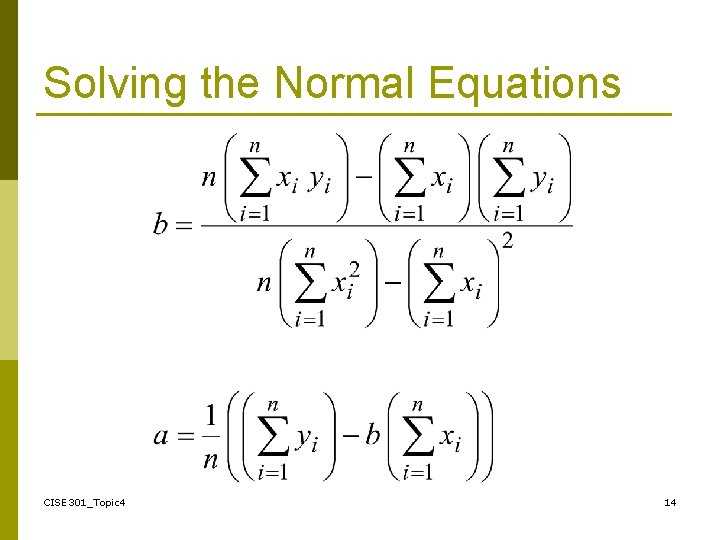 Solving the Normal Equations

$b = \frac{n\left(\sum_{i=1}^{n} x_i\, y_i\right) - \left(\sum_{i=1}^{n} x_i\right)\left(\sum_{i=1}^{n} y_i\right)}{n\left(\sum_{i=1}^{n} x_i^2\right) - \left(\sum_{i=1}^{n} x_i\right)^2}$

$a = \frac{1}{n}\left(\left(\sum_{i=1}^{n} y_i\right) - b\left(\sum_{i=1}^{n} x_i\right)\right)$

CISE301_Topic4

14